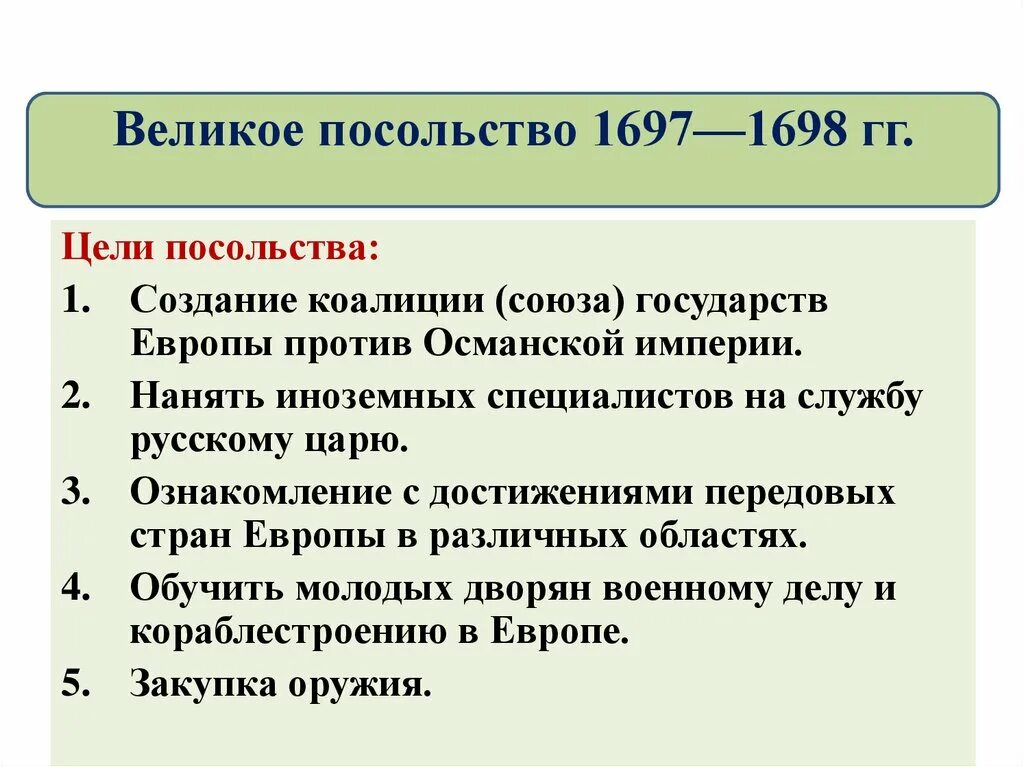 Великое посольство 1697—1698 гг.

Цели посольства:

1. Создание коалиции (союза) государств Европы против Османской империи.
2. Нанять иноземных специалистов на службу русскому царю.
3. Ознакомление с достижениями передовых стран Европы в различных областях.
4. Обучить молодых дворян военному делу и кораблестроению в Европе.
5. Закупка оружия.